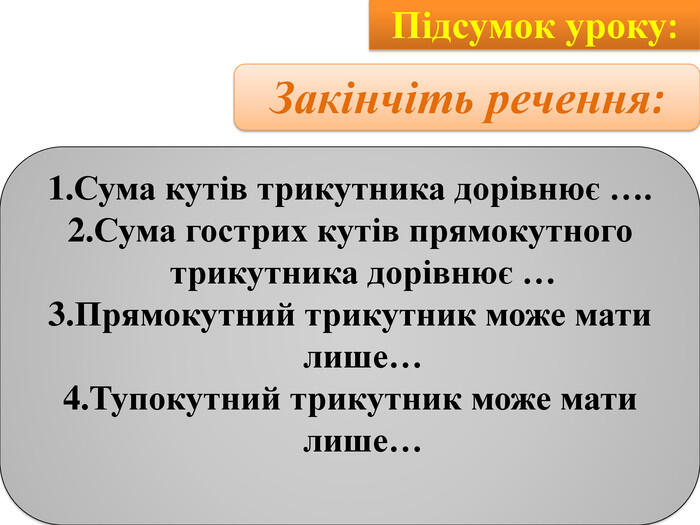 Підсумок уроку:

Закінчіть речення:

1.Сума кутів трикутника дорівнює ….
2.Сума гострих кутів прямокутного трикутника дорівнює …
3.Прямокутний трикутник може мати лише…
4.Тупокутний трикутник може мати лише…